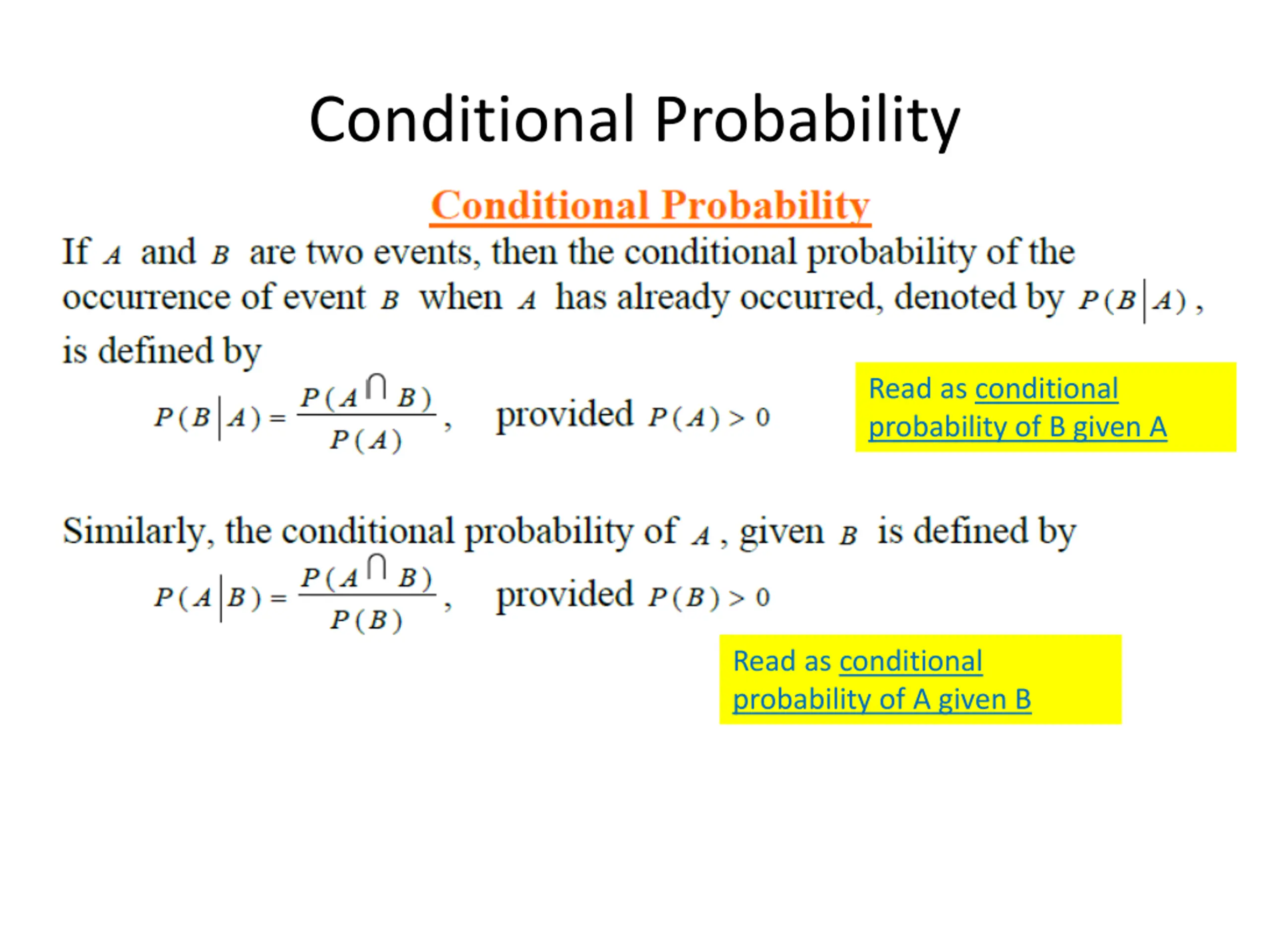 Conditional Probability

Conditional Probability

If $A$ and $B$ are two events, then the conditional probability of the occurrence of event $B$ when $A$ has already occurred, denoted by $P(B|A)$, is defined by

$P(B|A) = \frac{P(A \cap B)}{P(A)}$, provided $P(A) > 0$

Read as conditional probability of B given A

Similarly, the conditional probability of $A$, given $B$ is defined by

$P(A|B) = \frac{P(A \cap B)}{P(B)}$, provided $P(B) > 0$

Read as conditional probability of A given B